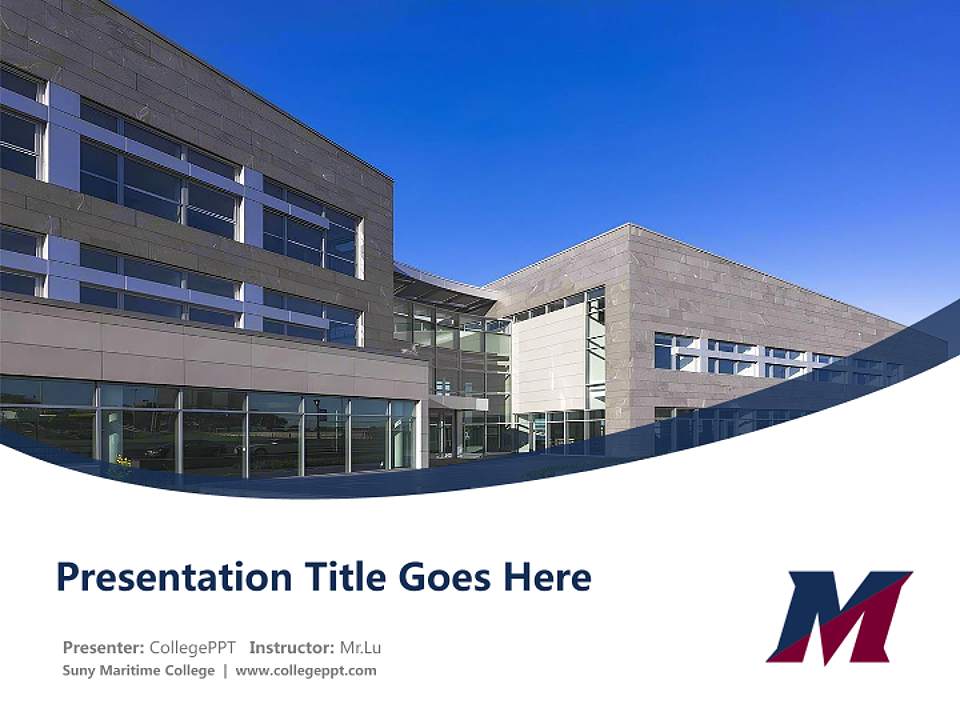 Presentation Title Goes Here

Presenter: CollegePPT Instructor: Mr.Lu
Suny Maritime College | www.collegeppt.com

M